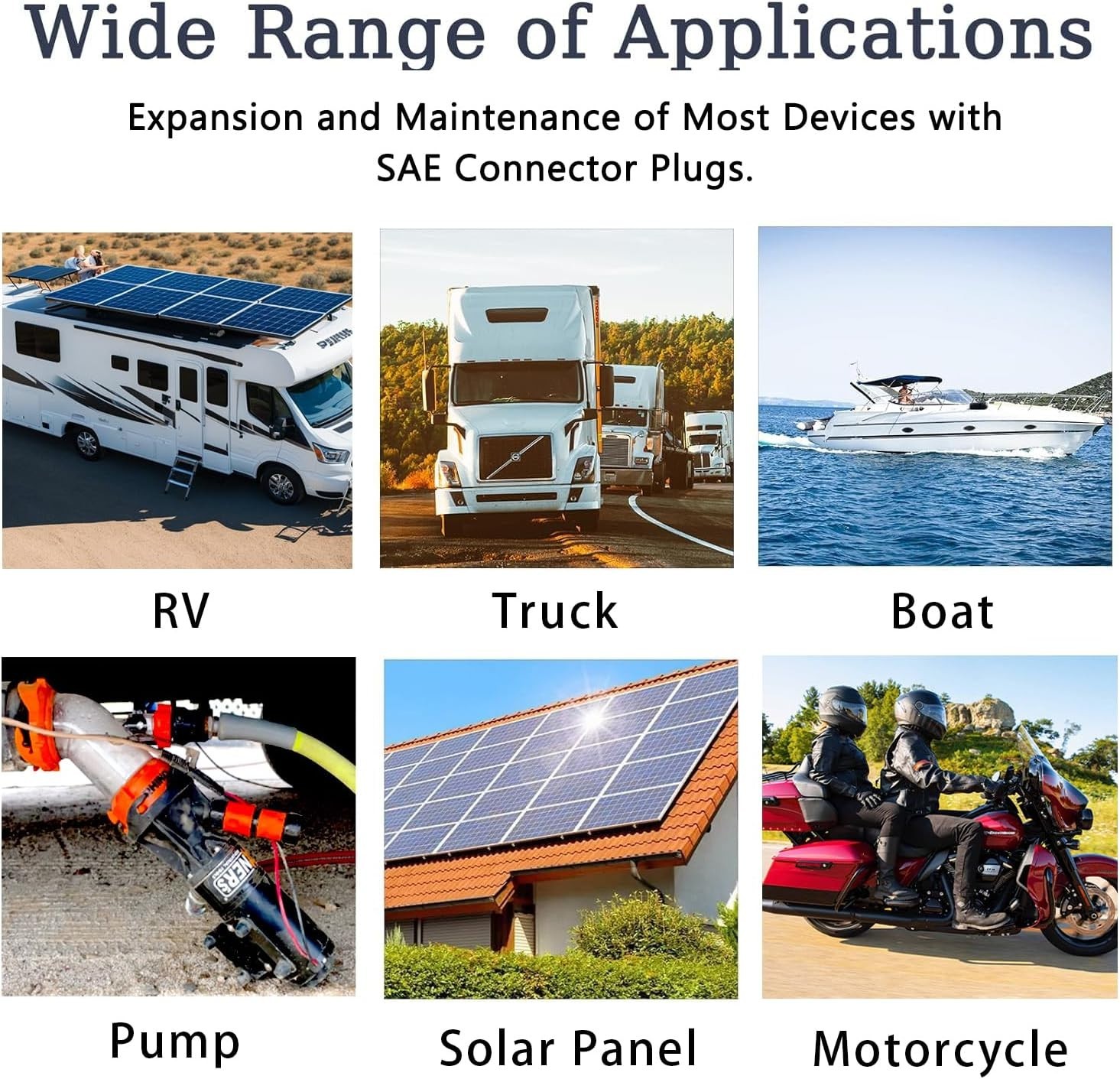 Wide Range of Applications

Expansion and Maintenance of Most Devices with SAE Connector Plugs.

RV

Truck

Boat

Pump

Solar Panel

Motorcycle